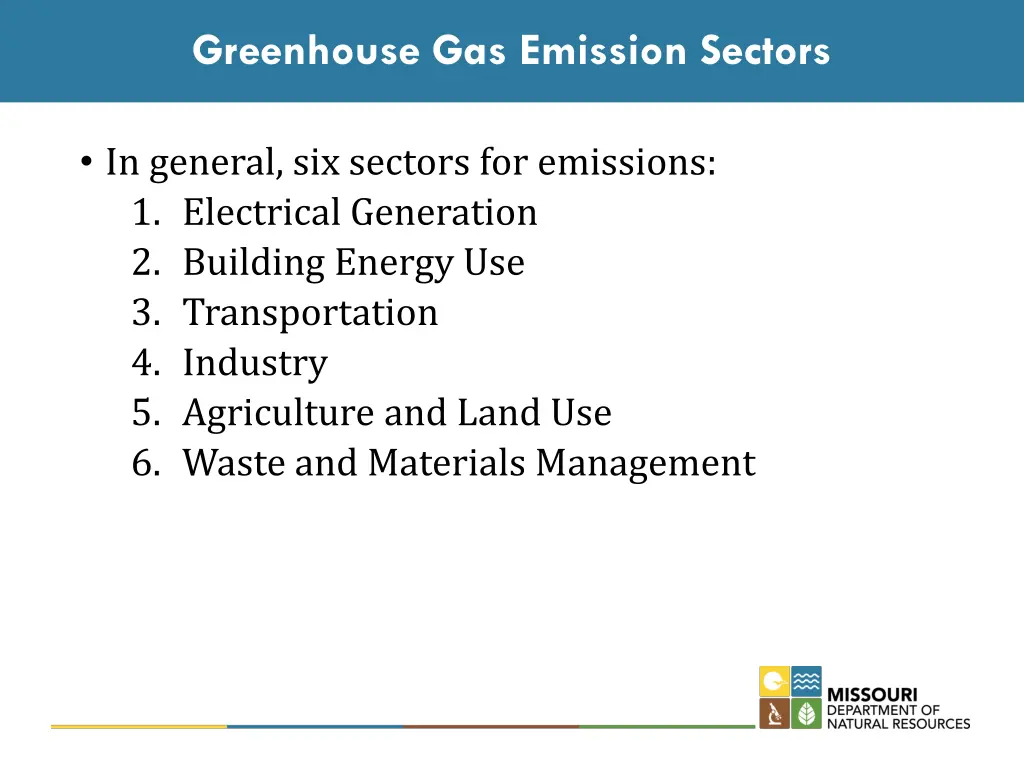 Greenhouse Gas Emission Sectors

• In general, six sectors for emissions:
1. Electrical Generation
2. Building Energy Use
3. Transportation
4. Industry
5. Agriculture and Land Use
6. Waste and Materials Management

MISSOURI
DEPARTMENT OF
NATURAL RESOURCES